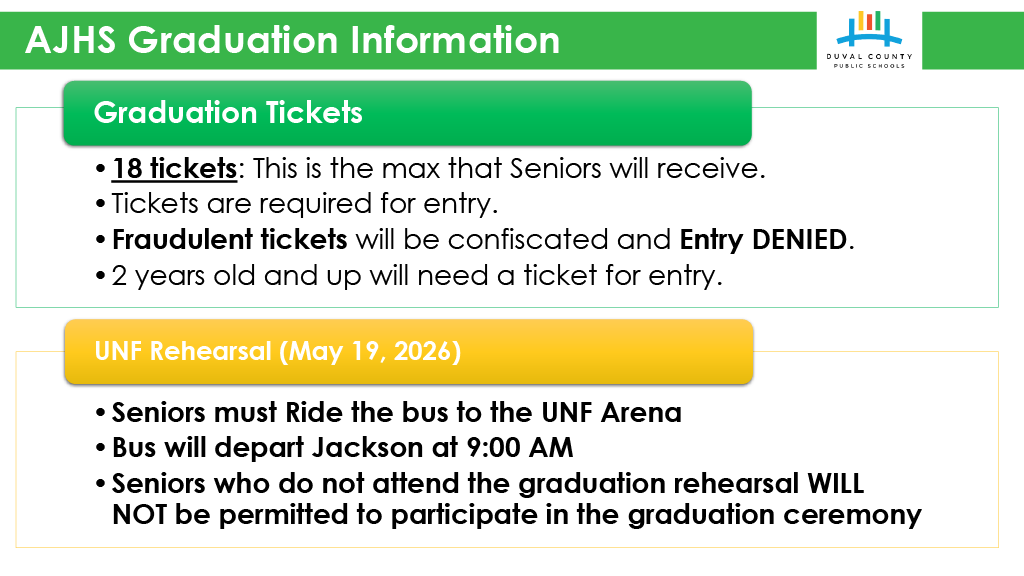 AJHS Graduation Information

DUVAL COUNTY PUBLIC SCHOOLS

Graduation Tickets

• 18 tickets: This is the max that Seniors will receive.
• Tickets are required for entry.
• Fraudulent tickets will be confiscated and Entry DENIED.
• 2 years old and up will need a ticket for entry.

UNF Rehearsal (May 19, 2026)

• Seniors must Ride the bus to the UNF Arena
• Bus will depart Jackson at 9:00 AM
• Seniors who do not attend the graduation rehearsal WILL NOT be permitted to participate in the graduation ceremony